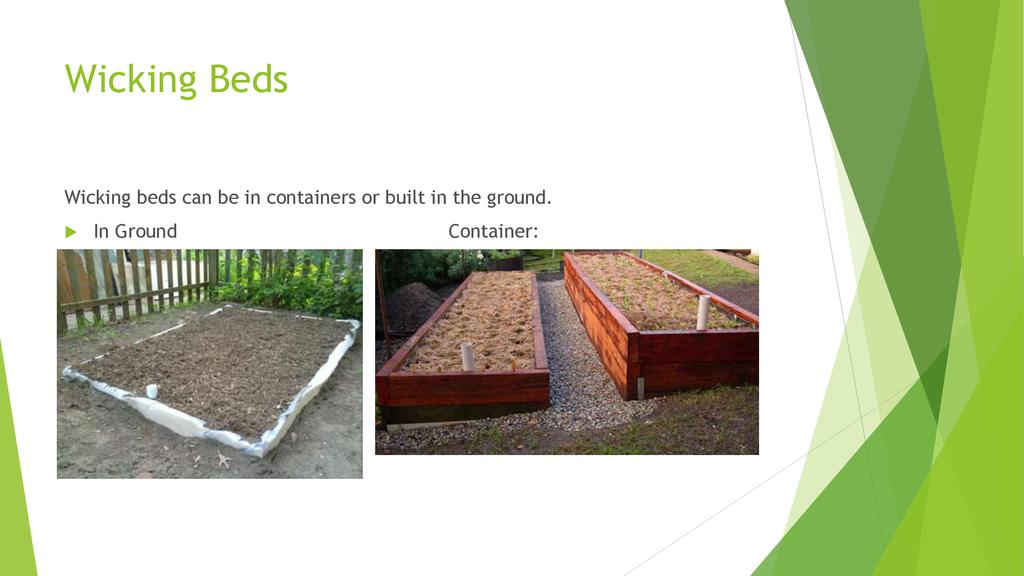 Wicking Beds

Wicking beds can be in containers or built in the ground.

In Ground Container: